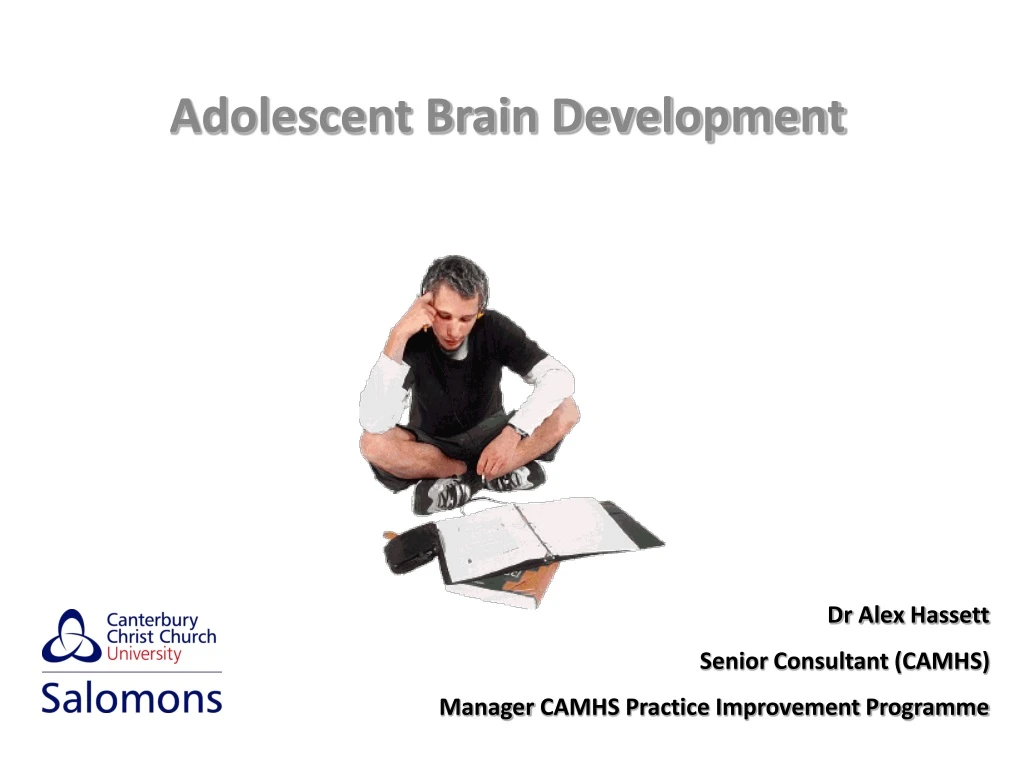 Adolescent Brain Development

Canterbury Christ Church University

Salomons

Dr Alex Hassett

Senior Consultant (CAMHS)

Manager CAMHS Practice Improvement Programme